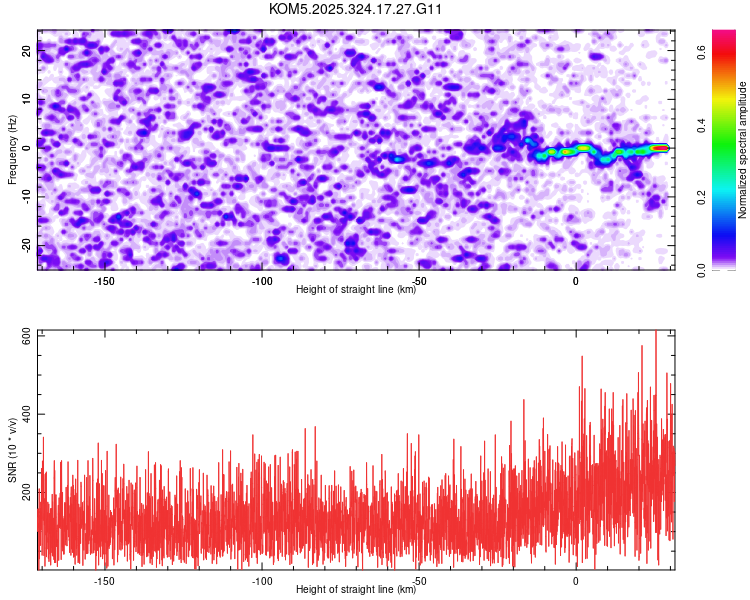 KOM5.2025.324.17.27.G11

Frequency (Hz)
20
10
0
-10
-20
-150
-100
-50
0
Height of straight line (km)

Normalized spectral amplitude
0.0
0.2
0.4
0.6

SNR (10 * v/v)
600
400
200
-150
-100
-50
0
Height of straight line (km)